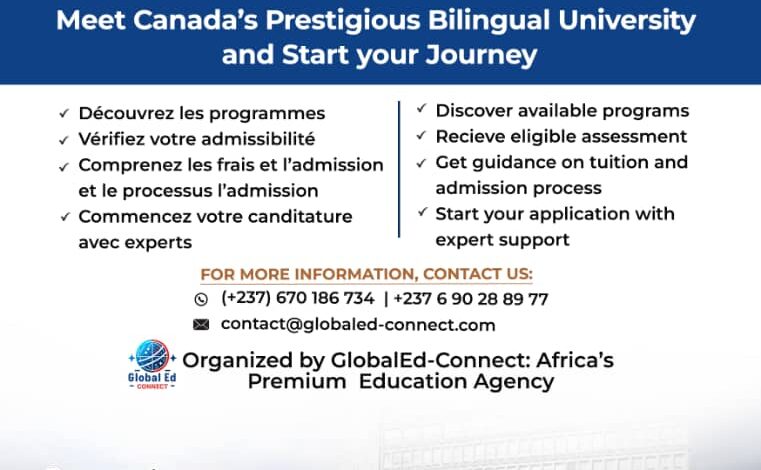 Meet Canada's Prestigious Bilingual University and Start your Journey

✓ Découvrez les programmes
✓ Vérifiez votre admissibilité
✓ Comprenez les frais et l'admission et le processus l'admission
✓ Commencez votre canditature avec experts

✓ Discover available programs
✓ Recieve eligible assessment
✓ Get guidance on tuition and admission process
✓ Start your application with expert support

FOR MORE INFORMATION, CONTACT US:
(+237) 670 186 734 | +237 6 90 28 89 77
contact@globaled-connect.com

Global Ed CONNECT
Organized by GlobalEd-Connect: Africa's Premium Education Agency